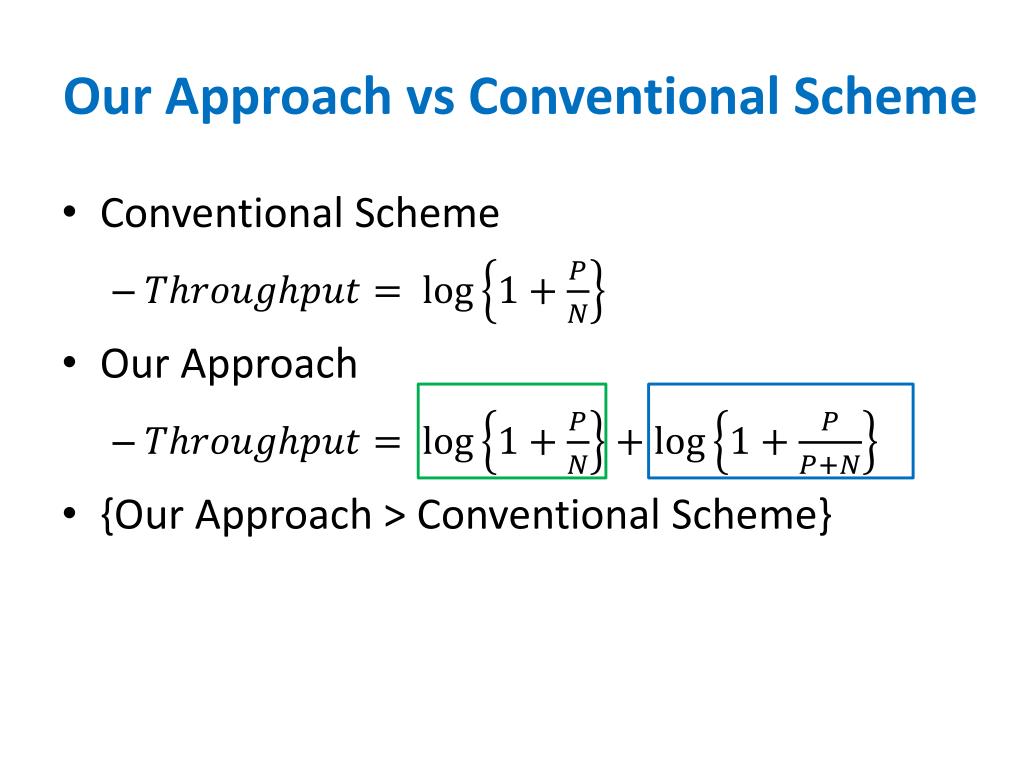 Our Approach vs Conventional Scheme

• Conventional Scheme

– $Throughput = \log\left\{1 + \frac{P}{N}\right\}$

• Our Approach

– $Throughput = \log\left\{1 + \frac{P}{N}\right\} + \log\left\{1 + \frac{P}{P+N}\right\}$

• {Our Approach > Conventional Scheme}